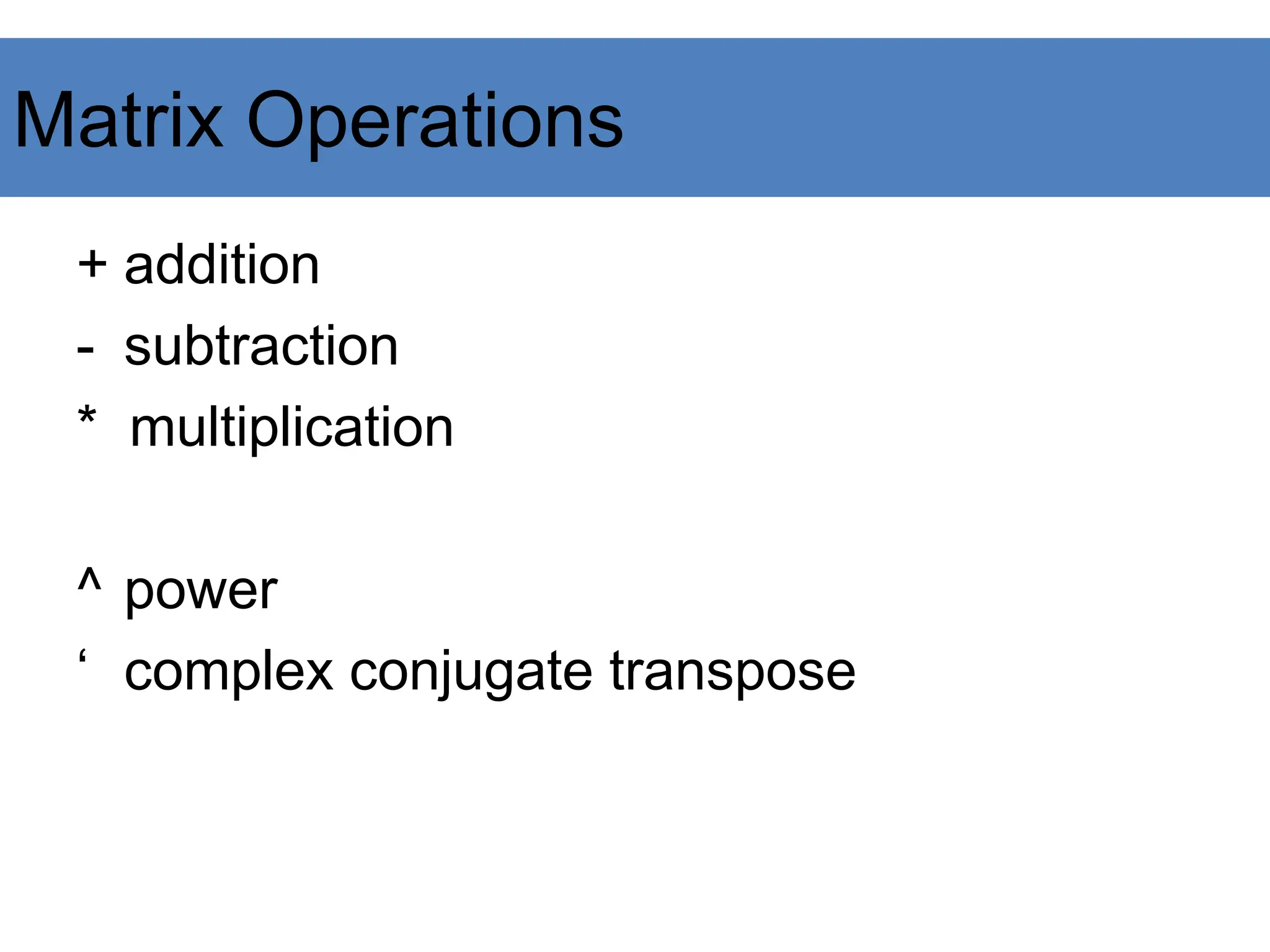 Matrix Operations

+ addition
- subtraction
* multiplication

^ power
‘ complex conjugate transpose